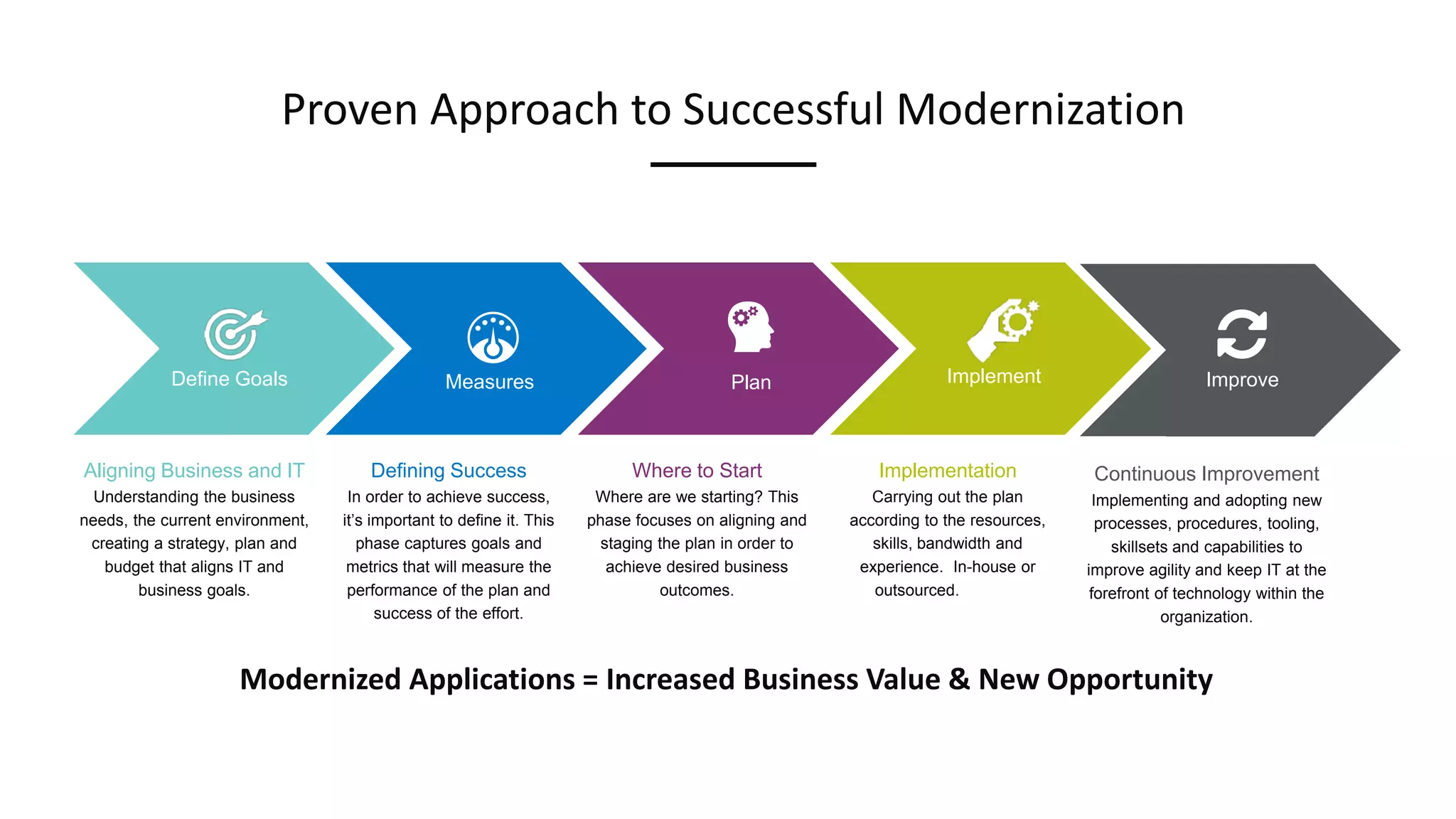 Proven Approach to Successful Modernization

Define Goals

Measures

Plan

Implement

Improve

Aligning Business and IT
Understanding the business needs, the current environment, creating a strategy, plan and budget that aligns IT and business goals.

Defining Success
In order to achieve success, it's important to define it. This phase captures goals and metrics that will measure the performance of the plan and success of the effort.

Where to Start
Where are we starting? This phase focuses on aligning and staging the plan in order to achieve desired business outcomes.

Implementation
Carrying out the plan according to the resources, skills, bandwidth and experience. In-house or outsourced.

Continuous Improvement
Implementing and adopting new processes, procedures, tooling, skillsets and capabilities to improve agility and keep IT at the forefront of technology within the organization.

Modernized Applications = Increased Business Value & New Opportunity